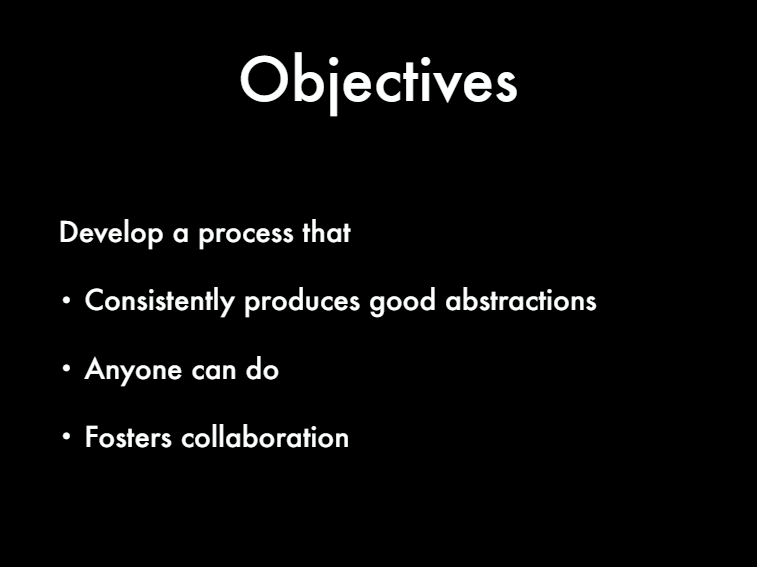 Objectives

Develop a process that

• Consistently produces good abstractions

• Anyone can do

• Fosters collaboration